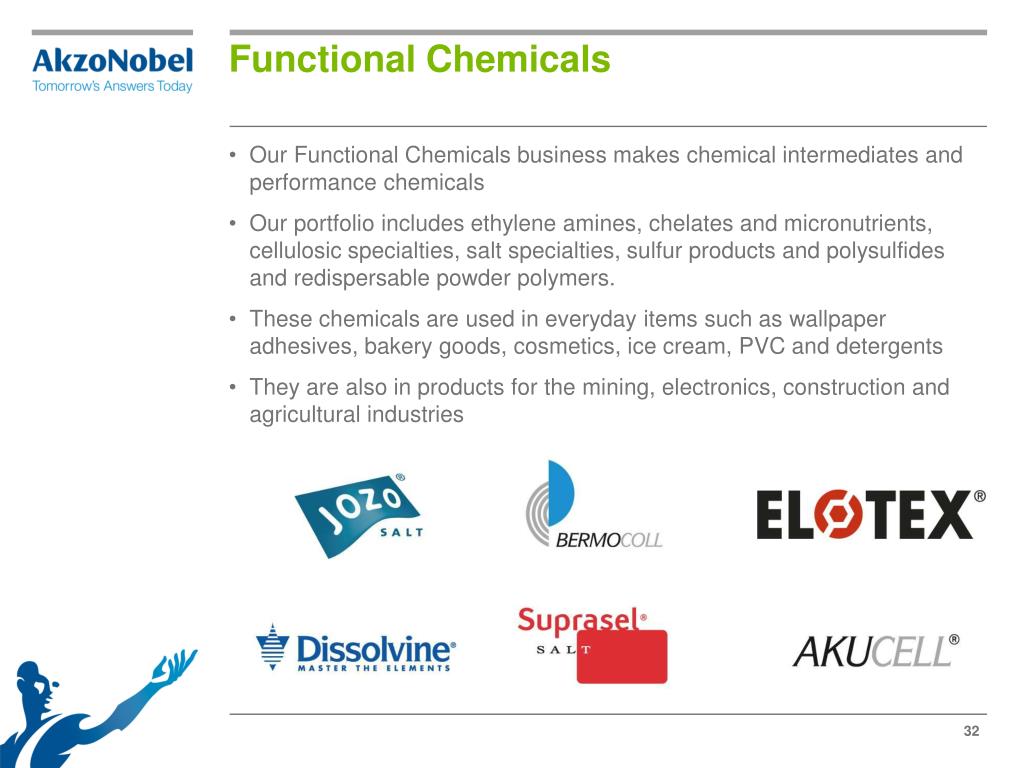 AkzoNobel
Tomorrow's Answers Today

Functional Chemicals

• Our Functional Chemicals business makes chemical intermediates and performance chemicals

• Our portfolio includes ethylene amines, chelates and micronutrients, cellulosic specialties, salt specialties, sulfur products and polysulfides and redispersable powder polymers.

• These chemicals are used in everyday items such as wallpaper adhesives, bakery goods, cosmetics, ice cream, PVC and detergents

• They are also in products for the mining, electronics, construction and agricultural industries

JOZO® SALT

BERMOCOLL

ELOTEX®

Dissolvine®
MASTER THE ELEMENTS

Suprasel®
SALT

AKUCELL®

32